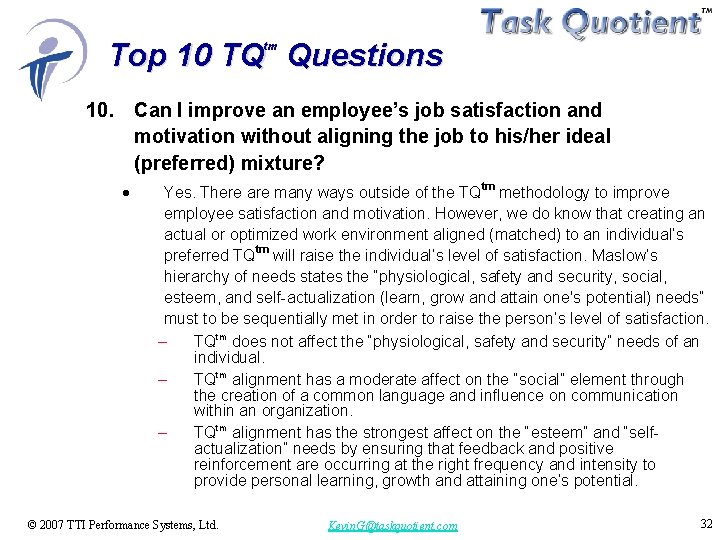 Task Quotient™

Top 10 TQ$^{tm}$ Questions

10. Can I improve an employee's job satisfaction and motivation without aligning the job to his/her ideal (preferred) mixture?

• Yes. There are many ways outside of the TQ$^{tm}$ methodology to improve employee satisfaction and motivation. However, we do know that creating an actual or optimized work environment aligned (matched) to an individual's preferred TQ$^{tm}$ will raise the individual's level of satisfaction. Maslow's hierarchy of needs states the "physiological, safety and security, social, esteem, and self-actualization (learn, grow and attain one's potential) needs" must to be sequentially met in order to raise the person's level of satisfaction.

– TQ$^{tm}$ does not affect the "physiological, safety and security" needs of an individual.

– TQ$^{tm}$ alignment has a moderate affect on the "social" element through the creation of a common language and influence on communication within an organization.

– TQ$^{tm}$ alignment has the strongest affect on the "esteem" and "self-actualization" needs by ensuring that feedback and positive reinforcement are occurring at the right frequency and intensity to provide personal learning, growth and attaining one's potential.

© 2007 TTI Performance Systems, Ltd. KevinG@taskquotient.com 32